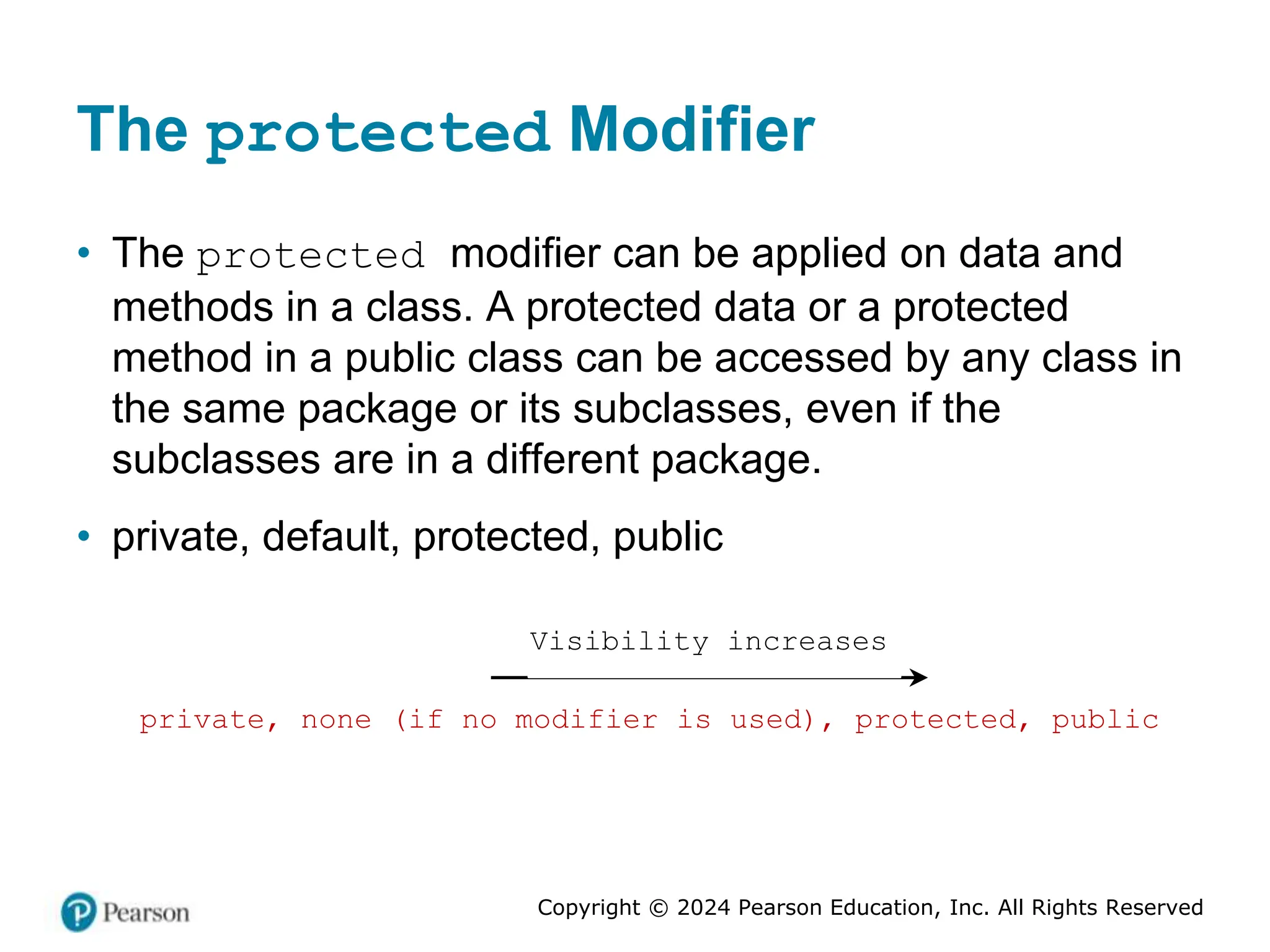 The protected Modifier

• The protected modifier can be applied on data and methods in a class. A protected data or a protected method in a public class can be accessed by any class in the same package or its subclasses, even if the subclasses are in a different package.

• private, default, protected, public

Visibility increases

private, none (if no modifier is used), protected, public

Pearson

Copyright © 2024 Pearson Education, Inc. All Rights Reserved